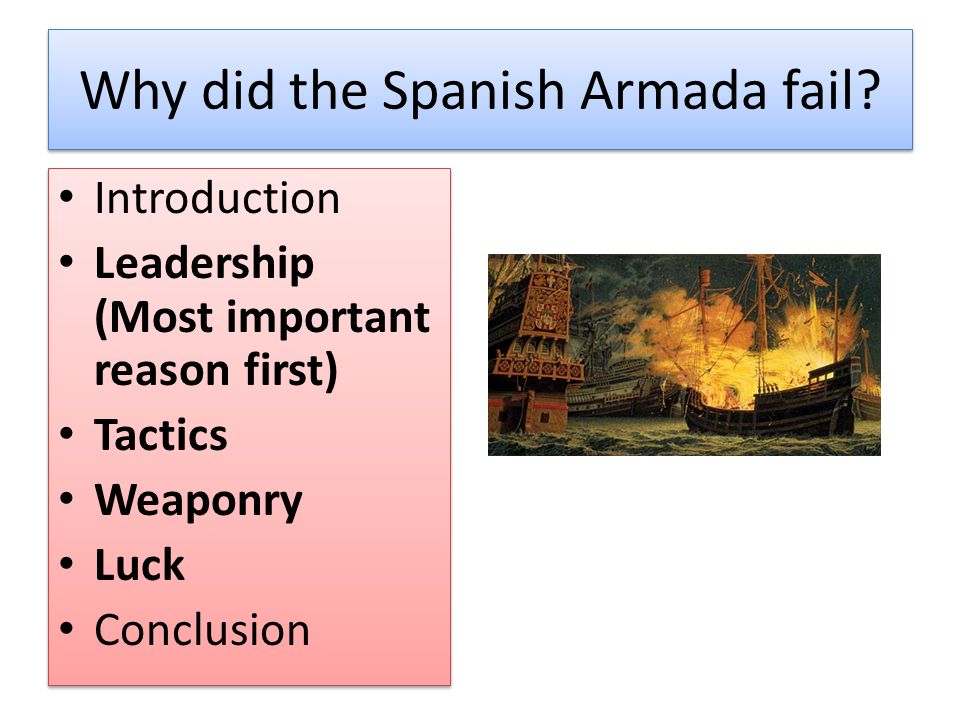 Why did the Spanish Armada fail?

• Introduction
• Leadership (Most important reason first)
• Tactics
• Weaponry
• Luck
• Conclusion